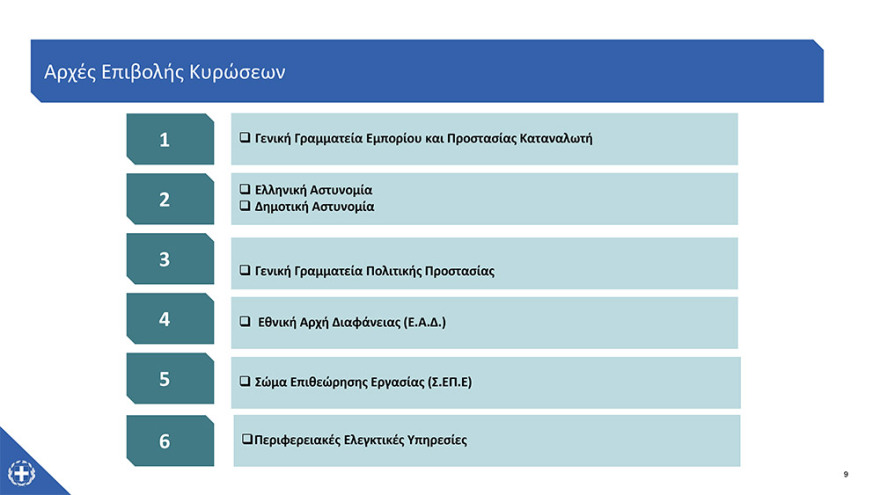 Αρχές Επιβολής Κυρώσεων

1

❑ Γενική Γραμματεία Εμπορίου και Προστασίας Καταναλωτή

2

❑ Ελληνική Αστυνομία
❑ Δημοτική Αστυνομία

3

❑ Γενική Γραμματεία Πολιτικής Προστασίας

4

❑ Εθνική Αρχή Διαφάνειας (Ε.Α.Δ.)

5

❑ Σώμα Επιθεώρησης Εργασίας (Σ.ΕΠ.Ε)

6

❑Περιφερειακές Ελεγκτικές Υπηρεσίες

9